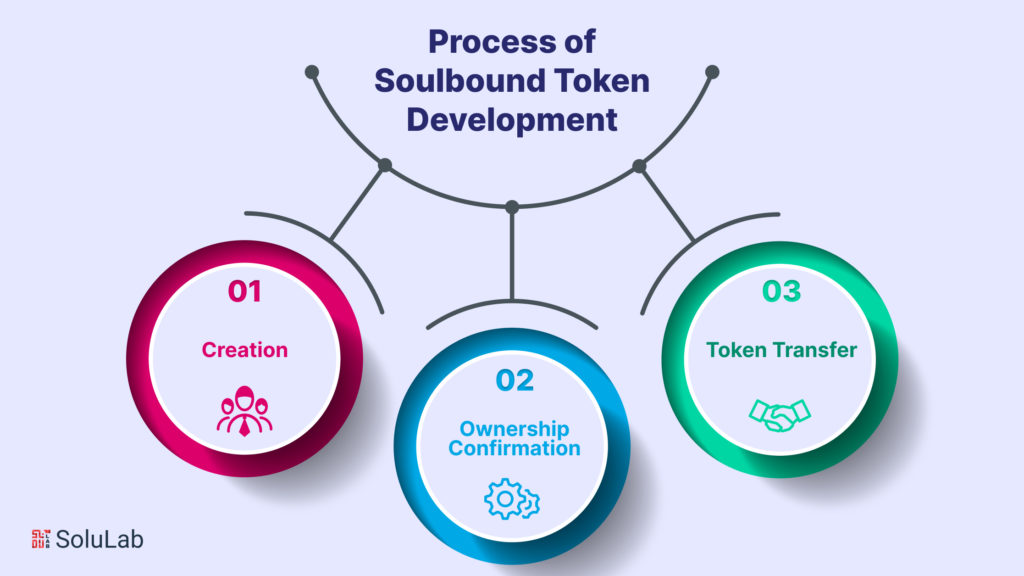 Process of Soulbound Token Development

01
Creation

02
Ownership Confirmation

03
Token Transfer

SoluLab